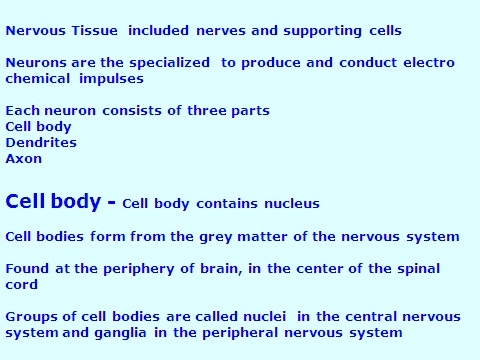 Nervous Tissue included nerves and supporting cells

Neurons are the specialized to produce and conduct electro chemical impulses

Each neuron consists of three parts
Cell body
Dendrites
Axon

Cell body - Cell body contains nucleus

Cell bodies form from the grey matter of the nervous system

Found at the periphery of brain, in the center of the spinal cord

Groups of cell bodies are called nuclei in the central nervous system and ganglia in the peripheral nervous system